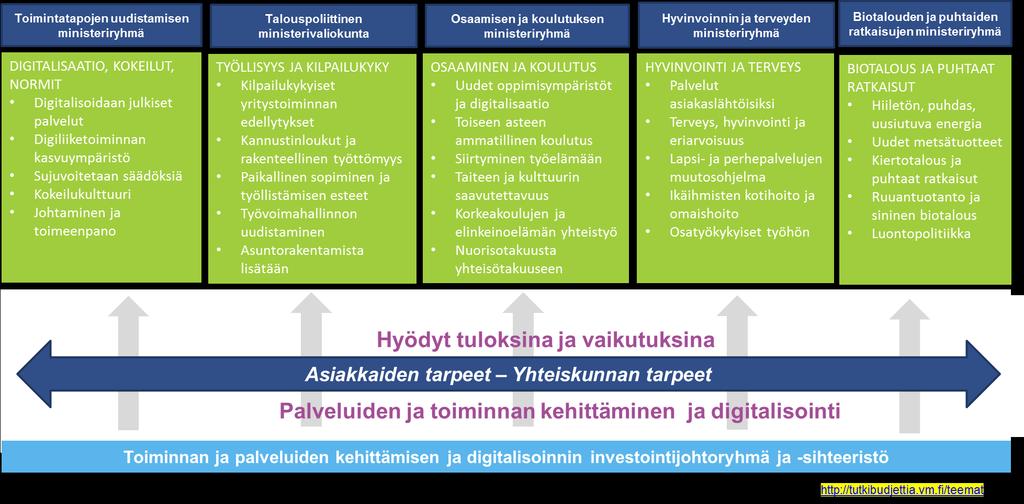 Toimintatapojen uudistamisen ministeriryhmä

DIGITALISAATIO, KOKEILUT, NORMIT
• Digitalisoidaan julkiset palvelut
• Digiliiketoiminnan kasvuympäristö
• Sujuvoitetaan säädöksiä
• Kokeilukulttuuri
• Johtaminen ja toimeenpano

Talouspoliittinen ministerivaliokunta

TYÖLLISYYS JA KILPAILUKYKY
• Kilpailukykyiset yritystoiminnan edellytykset
• Kannustinloukut ja rakenteellinen työttömyys
• Paikallinen sopiminen ja työllistämisen esteet
• Työvoimahallinnon uudistaminen
• Asuntorakentamista lisätään

Osaamisen ja koulutuksen ministeriryhmä

OSAAMINEN JA KOULUTUS
• Uudet oppimisympäristöt ja digitalisaatio
• Toiseen asteen ammatillinen koulutus
• Siirtyminen työelämään
• Taiteen ja kulttuurin saavutettavuus
• Korkeakoulujen ja elinkeinoelämän yhteistyö
• Nuorisotakuusta yhteisötakuuseen

Hyvinvoinnin ja terveyden ministeriryhmä

HYVINVOINTI JA TERVEYS
• Palvelut asiakaslähtöisiksi
• Terveys, hyvinvointi ja eriarvoisuus
• Lapsi- ja perhepalvelujen muutosohjelma
• Ikäihmisten kotihoito ja omaishoito
• Osatyökykyiset työhön

Biotalouden ja puhtaiden ratkaisujen ministeriryhmä

BIOTALOUS JA PUHTAAT RATKAISUT
• Hiiletön, puhdas, uusiutuva energia
• Uudet metsätuotteet
• Kiertotalous ja puhtaat ratkaisut
• Ruuantuotanto ja sininen biotalous
• Luontopolitiikka

Hyödyt tuloksina ja vaikutuksina

Asiakkaiden tarpeet – Yhteiskunnan tarpeet

Palveluiden ja toiminnan kehittäminen ja digitalisointi

Toiminnan ja palveluiden kehittämisen ja digitalisoinnin investointijohtoryhmä ja -sihteeristö

http://tutkibudjettia.vm.fi/teemat